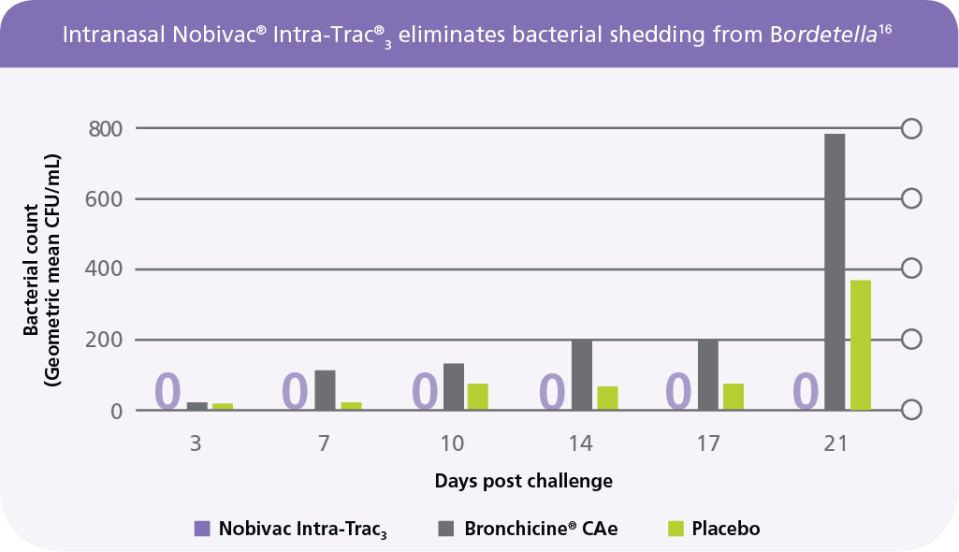 Intranasal Nobivac® Intra-Trac®$_3$ eliminates bacterial shedding from Bordetella$^{16}$

Bacterial count (Geometric mean CFU/mL)

800
600
400
200
0

0 0 0 0 0 0

3 7 10 14 17 21

Days post challenge

Nobivac Intra-Trac$_3$
Bronchicine® CAe
Placebo